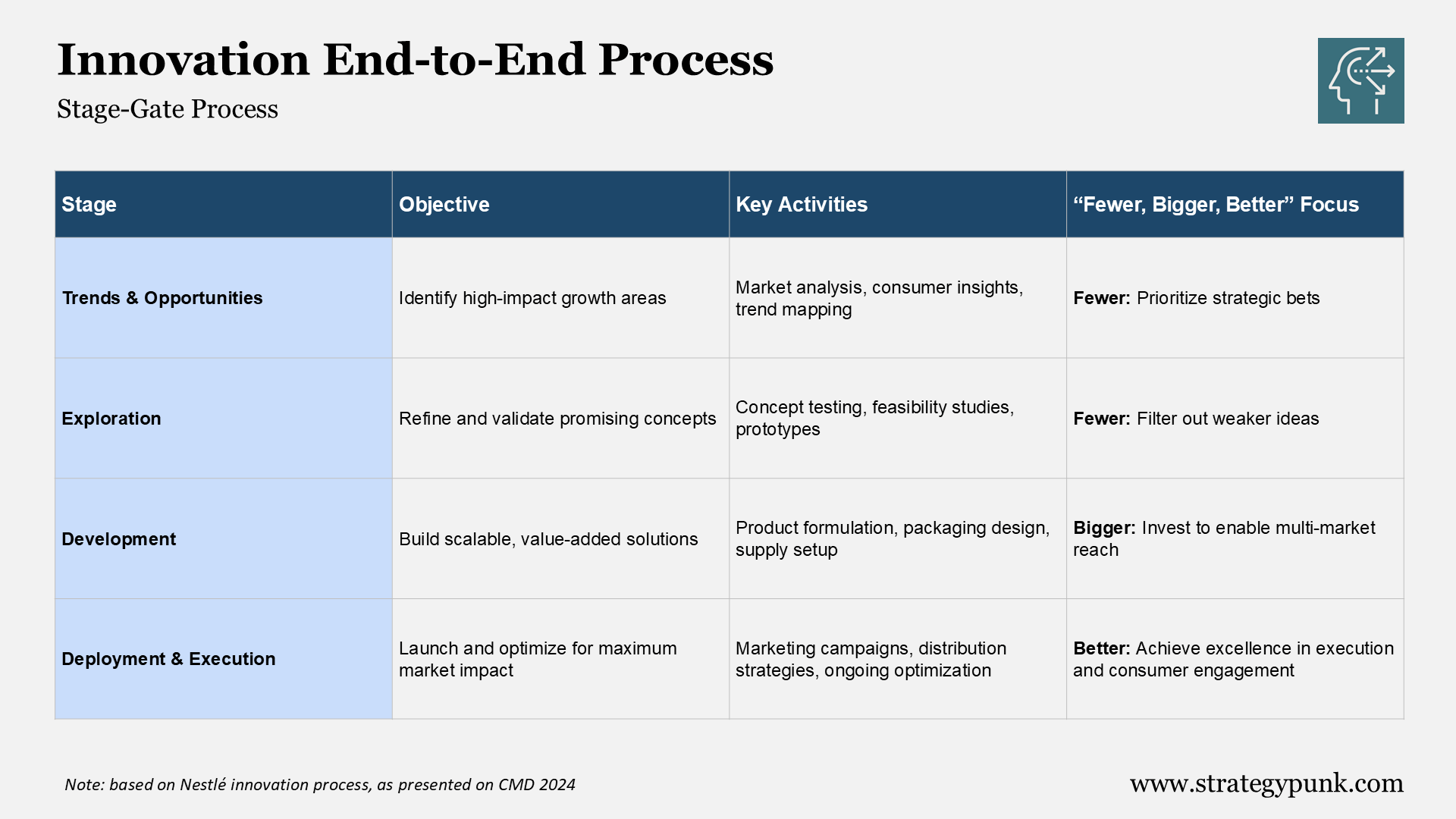 Innovation End-to-End Process

Stage-Gate Process

| Stage | Objective | Key Activities | “Fewer, Bigger, Better” Focus |
|---|---|---|---|
| Trends & Opportunities | Identify high-impact growth areas | Market analysis, consumer insights, trend mapping | Fewer: Prioritize strategic bets |
| Exploration | Refine and validate promising concepts | Concept testing, feasibility studies, prototypes | Fewer: Filter out weaker ideas |
| Development | Build scalable, value-added solutions | Product formulation, packaging design, supply setup | Bigger: Invest to enable multi-market reach |
| Deployment & Execution | Launch and optimize for maximum market impact | Marketing campaigns, distribution strategies, ongoing optimization | Better: Achieve excellence in execution and consumer engagement |

Note: based on Nestlé innovation process, as presented on CMD 2024

www.strategypunk.com